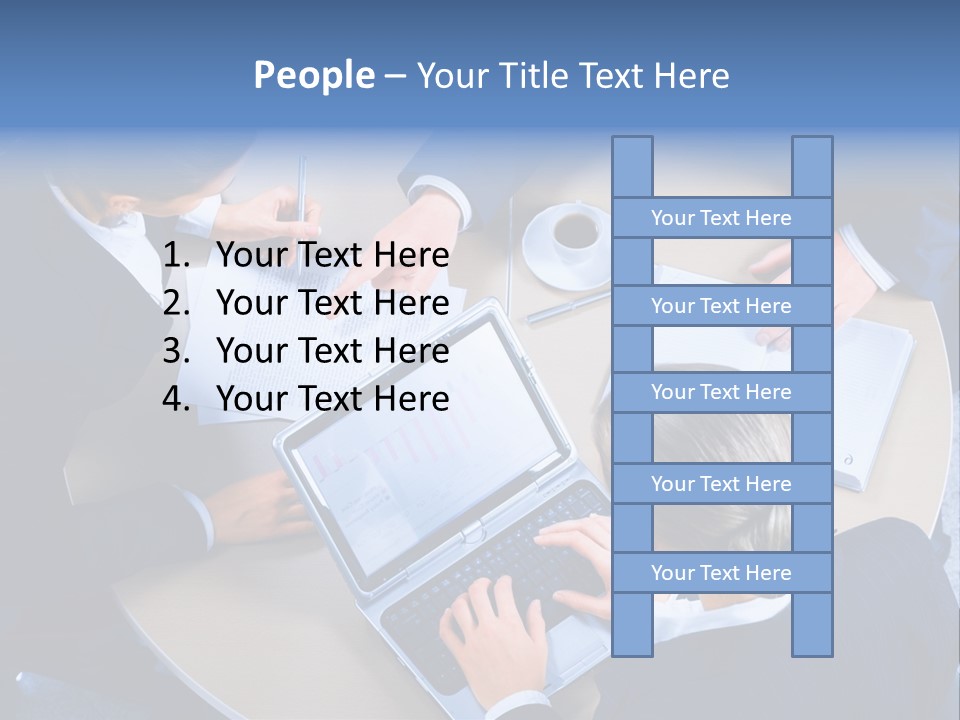 People – Your Title Text Here

1. Your Text Here
2. Your Text Here
3. Your Text Here
4. Your Text Here

Your Text Here

Your Text Here

Your Text Here

Your Text Here

Your Text Here